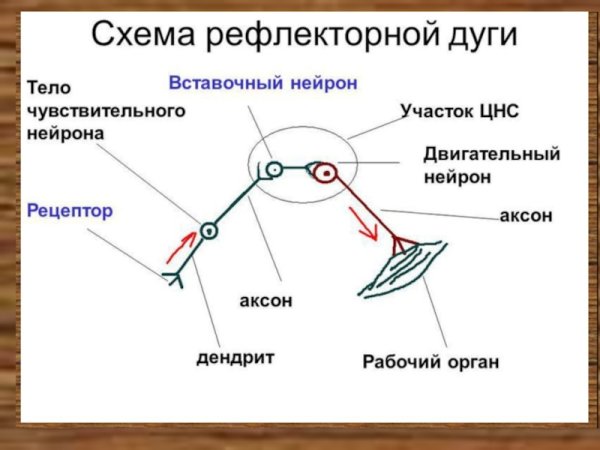 Схема рефлекторной дуги

Тело чувствительного нейрона

Вставочный нейрон

Участок ЦНС

Двигательный нейрон

Рецептор

аксон

аксон

дендрит

Рабочий орган